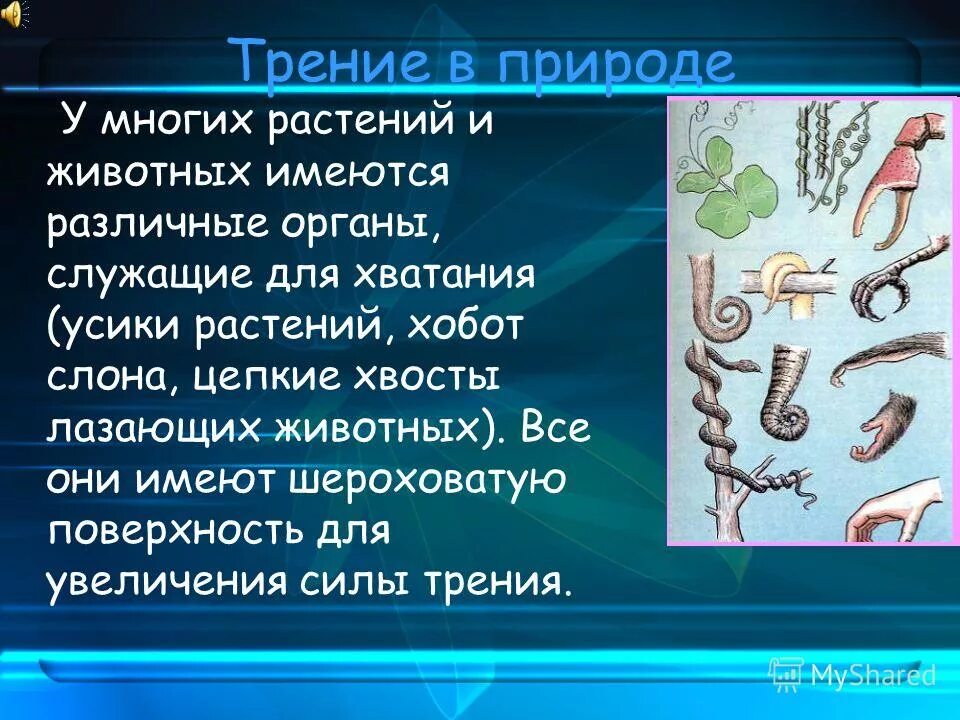 Трение в природе

У многих растений и животных имеются различные органы, служащие для хватания (усики растений, хобот слона, цепкие хвосты лазающих животных). Все они имеют шероховатую поверхность для увеличения силы трения.

MyShared